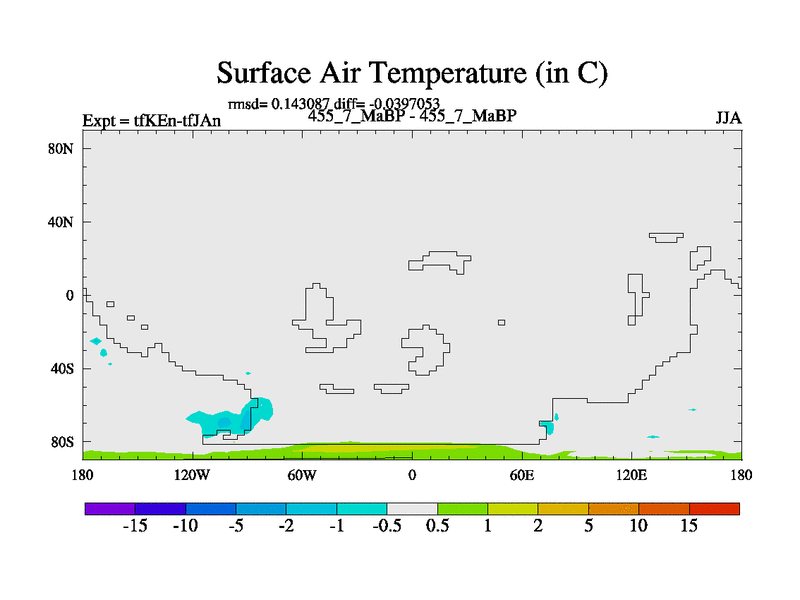 Surface Air Temperature (in C)

rmsd= 0.143087 diff= -0.0397053

Expt = tfKEn-tfJAn

455_7_MaBP - 455_7_MaBP

JJA

80N
40N
0
40S
80S

180
120W
60W
0
60E
120E
180

-15 -10 -5 -2 -1 -0.5 0.5 1 2 5 10 15